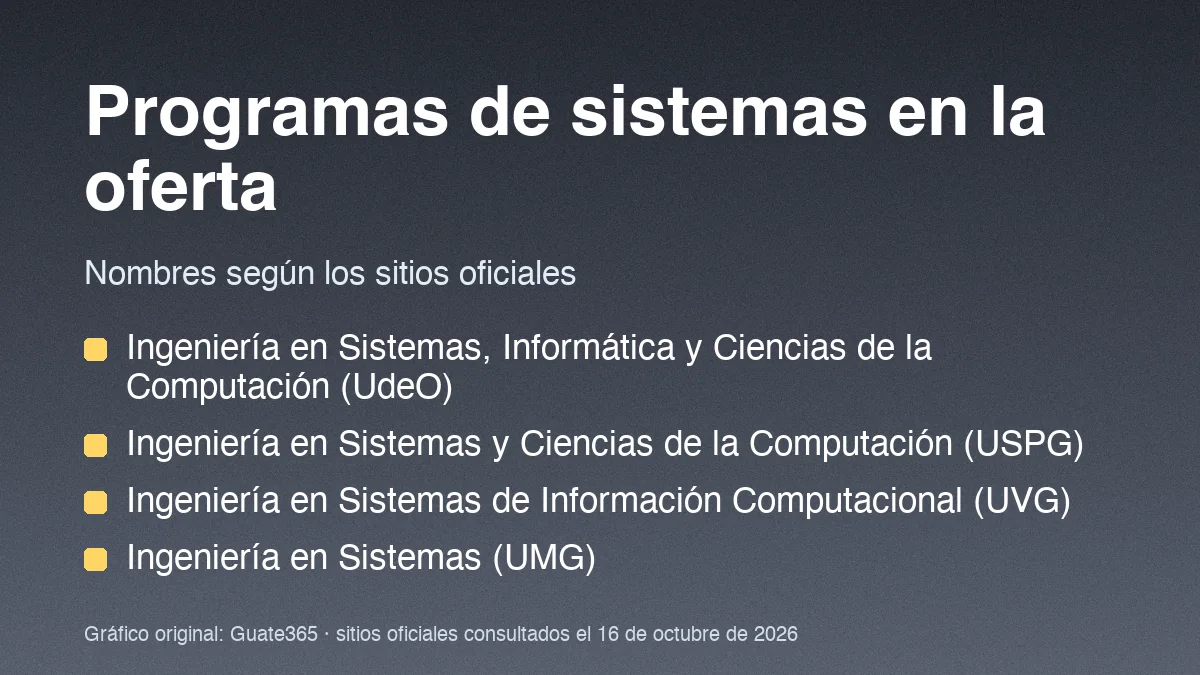 Programas de sistemas en la oferta

Nombres según los sitios oficiales

• Ingeniería en Sistemas, Informática y Ciencias de la Computación (UdeO)
• Ingeniería en Sistemas y Ciencias de la Computación (USPG)
• Ingeniería en Sistemas de Información Computacional (UVG)
• Ingeniería en Sistemas (UMG)

Gráfico original: Guate365 · sitios oficiales consultados el 16 de octubre de 2026